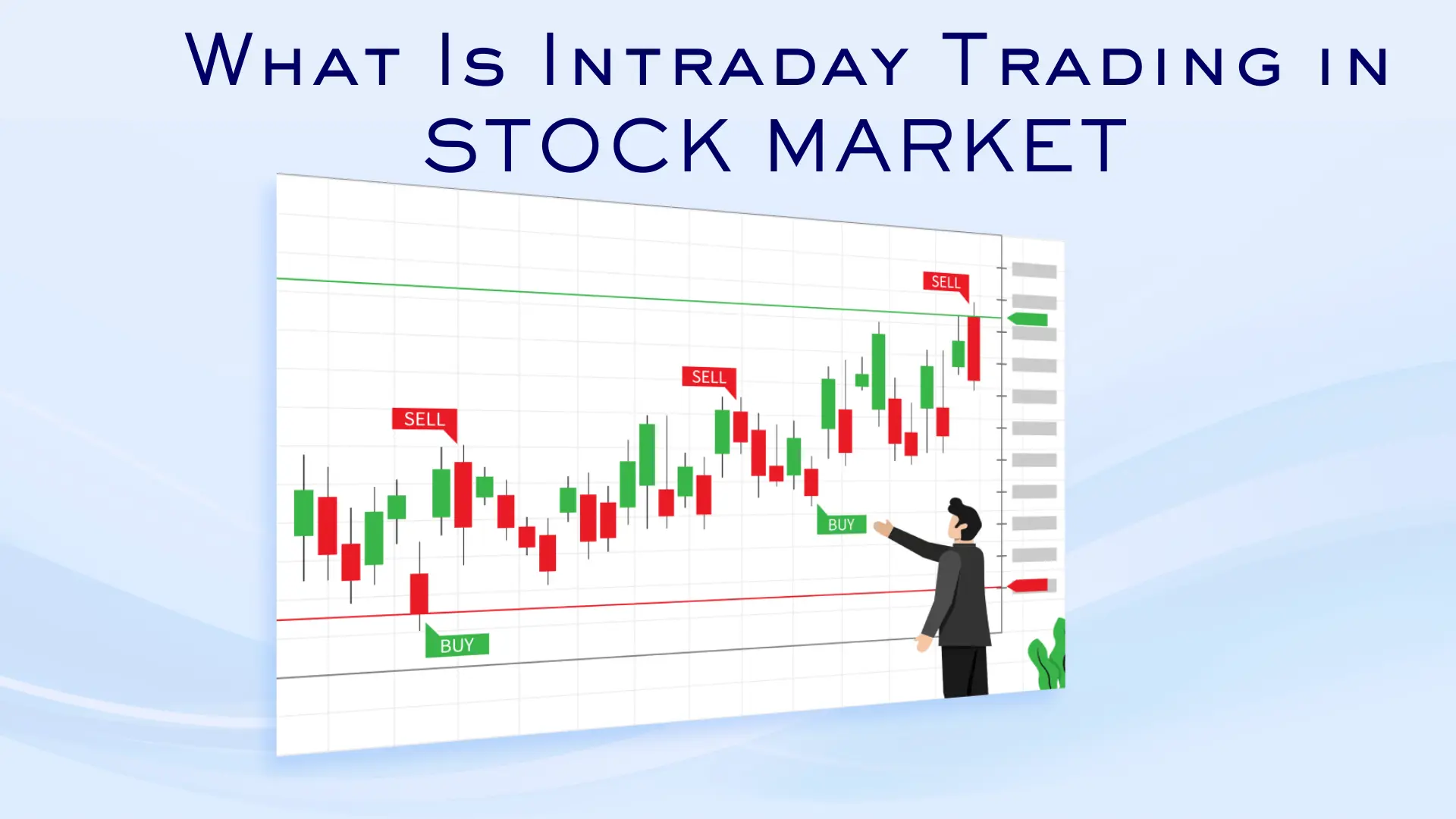 What Is Intraday Trading in
STOCK MARKET

SELL
SELL
SELL
BUY
BUY